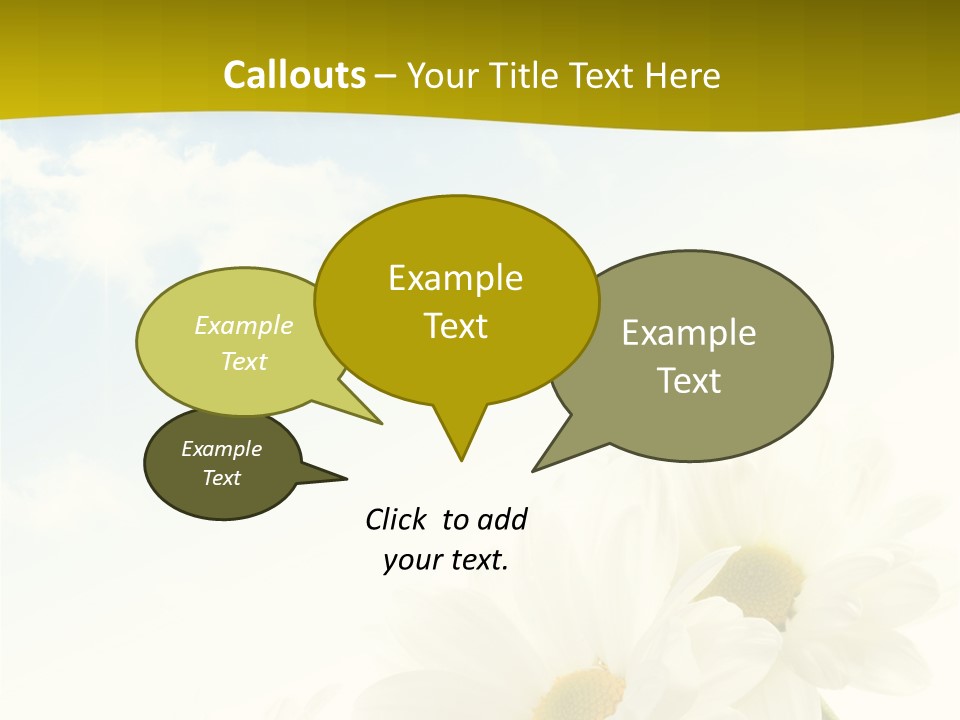 Callouts – Your Title Text Here

Example Text

Example Text

Example Text

Example Text

Click to add your text.